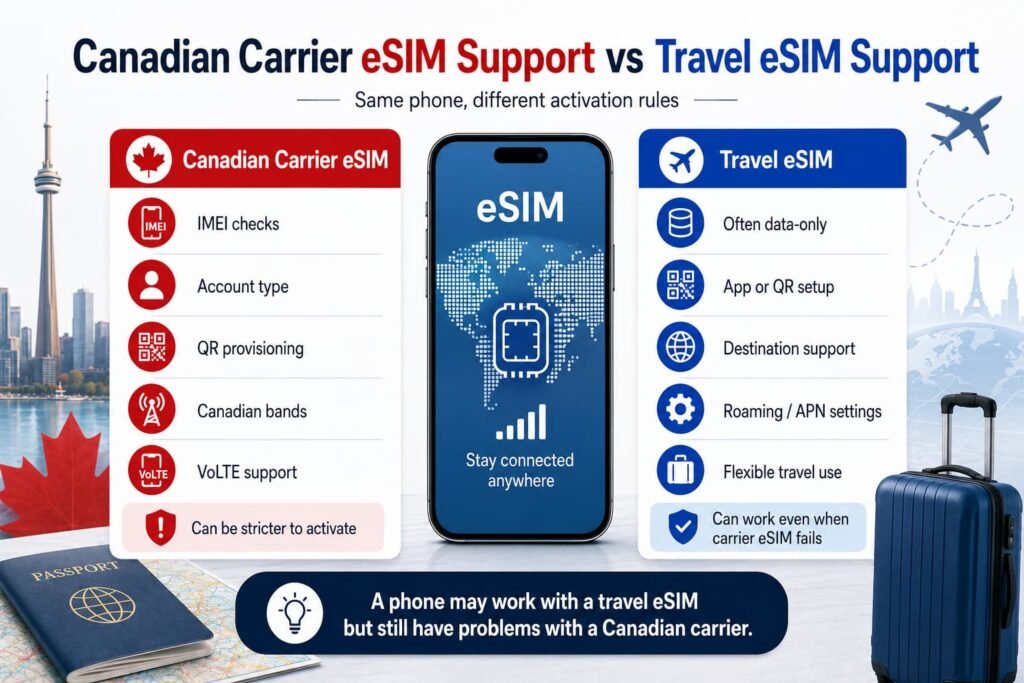 Canadian Carrier eSIM Support vs Travel eSIM Support

Same phone, different activation rules

Canadian Carrier eSIM

IMEI

IMEI checks

Account type

QR provisioning

Canadian bands

VoLTE

VoLTE support

Can be stricter to activate

eSIM

Stay connected anywhere

Travel eSIM

Often data-only

App or QR setup

Destination support

Roaming / APN settings

Flexible travel use

Can work even when carrier eSIM fails

PASSPORT

A phone may work with a travel eSIM but still have problems with a Canadian carrier.